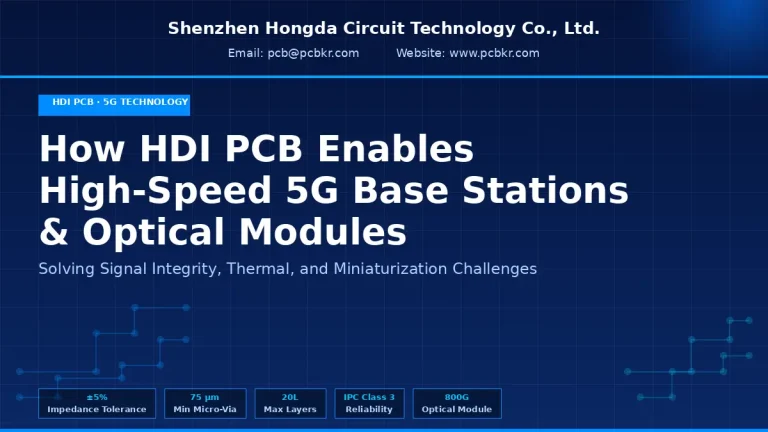 Shenzhen Hongda Circuit Technology Co., Ltd.

Email: pcb@pcbkr.com Website: www.pcbkr.com

HDI PCB · 5G TECHNOLOGY

How HDI PCB Enables High-Speed 5G Base Stations & Optical Modules

Solving Signal Integrity, Thermal, and Miniaturization Challenges

±5%
Impedance Tolerance

75 μm
Min Micro-Via

20L
Max Layers

IPC Class 3
Reliability

800G
Optical Module